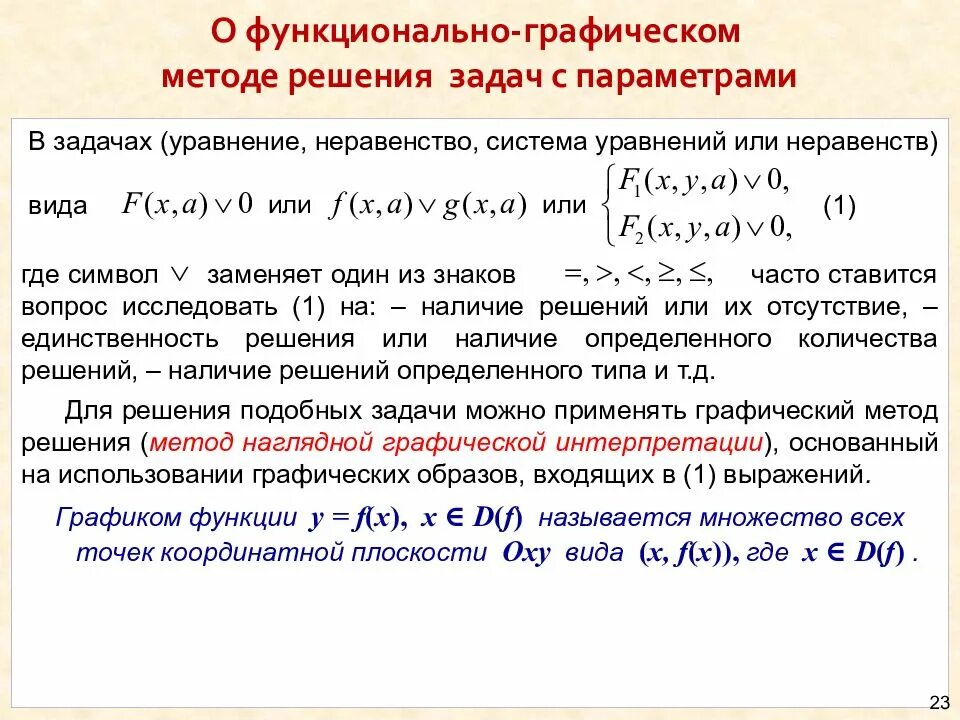 О функционально-графическом методе решения задач с параметрами

В задачах (уравнение, неравенство, система уравнений или неравенств) вида $F(x,a) \vee 0$ или $f(x,a) \vee g(x,a)$ или $\begin{cases} F_1(x,y,a) \vee 0, \\ F_2(x,y,a) \vee 0, \end{cases}$ (1)

где символ $\vee$ заменяет один из знаков $=, >, <, \geq, \leq,$ часто ставится вопрос исследовать (1) на: – наличие решений или их отсутствие, – единственность решения или наличие определенного количества решений, – наличие решений определенного типа и т.д.

Для решения подобных задачи можно применять графический метод решения (метод наглядной графической интерпретации), основанный на использовании графических образов, входящих в (1) выражений.

Графиком функции $y = f(x)$, $x \in D(f)$ называется множество всех точек координатной плоскости $Oxy$ вида $(x, f(x))$, где $x \in D(f)$ .

23